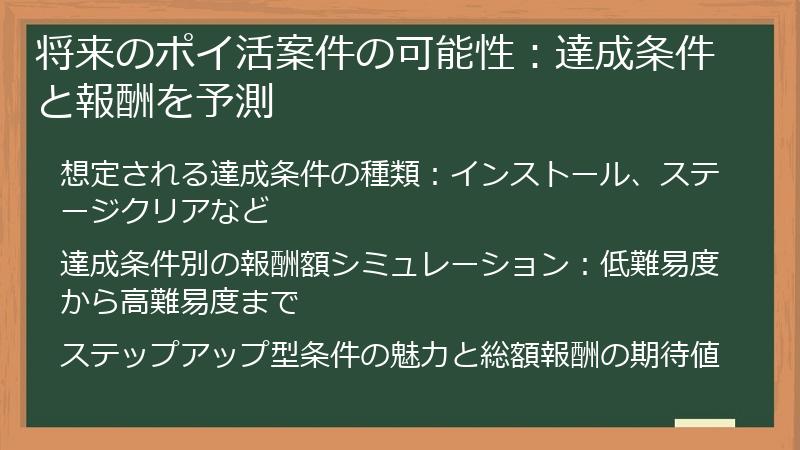 将来のポイ活案件の可能性：達成条件と報酬を予測

想定される達成条件の種類：インストール、ステージクリアなど

達成条件別の報酬額シミュレーション：低難易度から高難易度まで

ステップアップ型条件の魅力と総額報酬の期待値